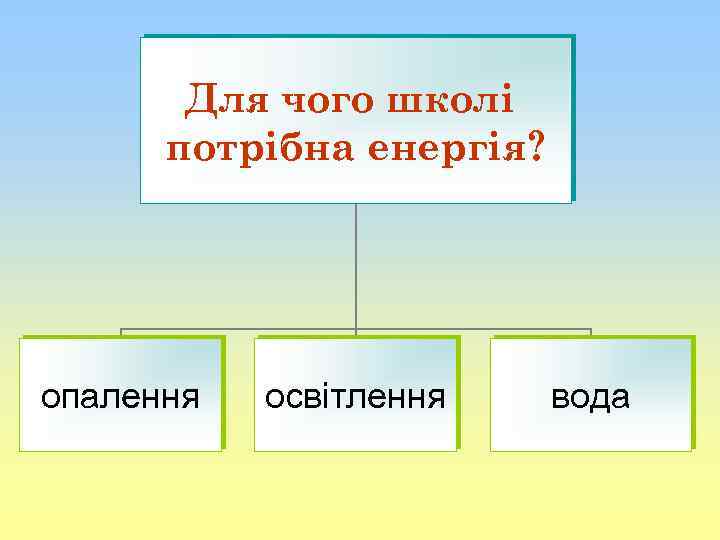 Для чого школі потрібна енергія?

опалення

освітлення

вода